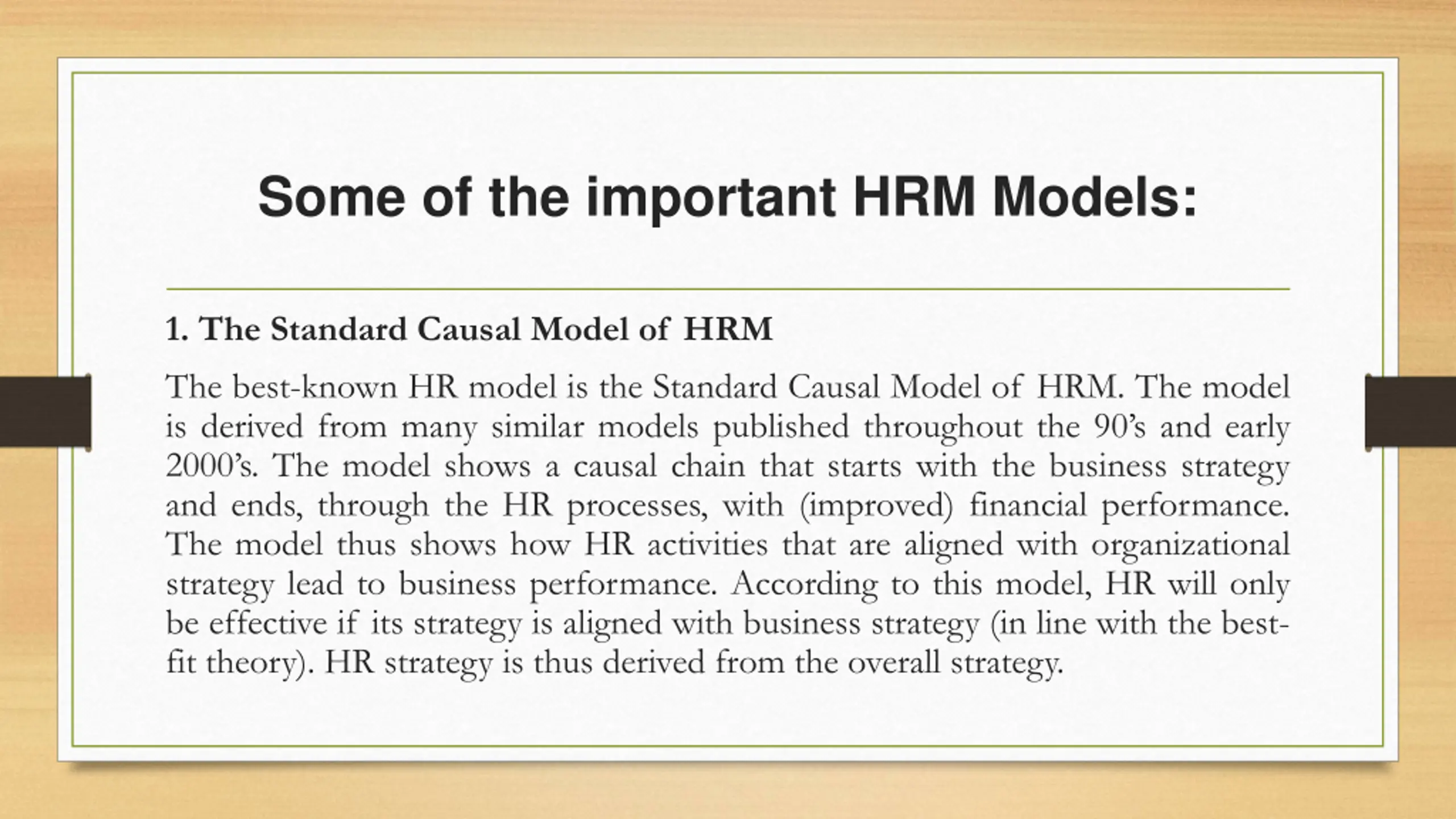 Some of the important HRM Models:

1. The Standard Causal Model of HRM

The best-known HR model is the Standard Causal Model of HRM. The model is derived from many similar models published throughout the 90's and early 2000's. The model shows a causal chain that starts with the business strategy and ends, through the HR processes, with (improved) financial performance. The model thus shows how HR activities that are aligned with organizational strategy lead to business performance. According to this model, HR will only be effective if its strategy is aligned with business strategy (in line with the best-fit theory). HR strategy is thus derived from the overall strategy.